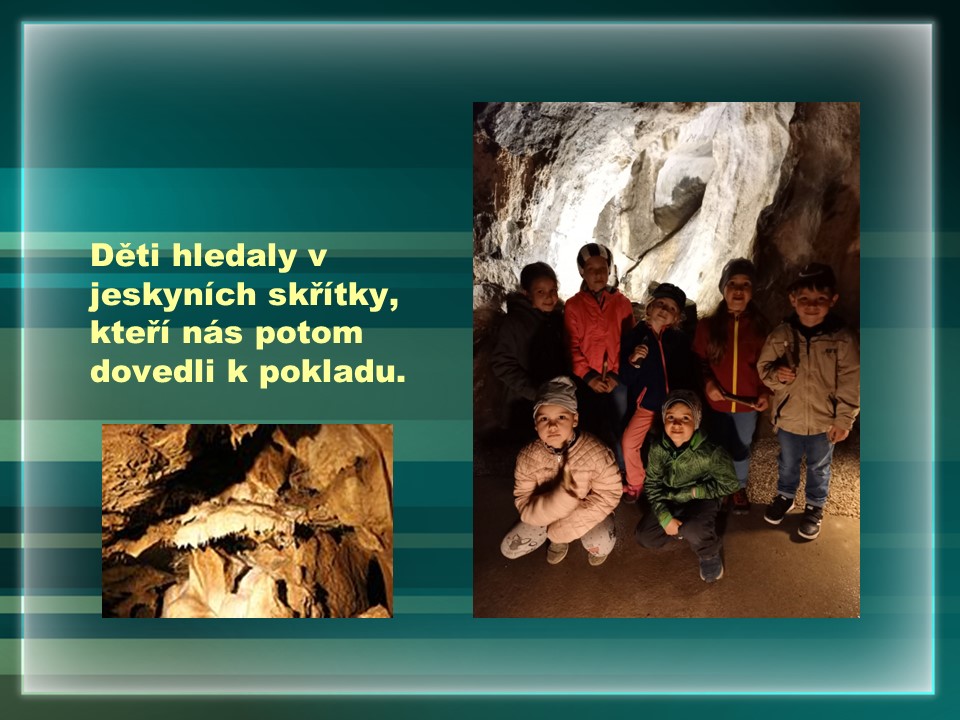 Děti hledaly v jeskyních skřítky, kteří nás potom dovedli k pokladu.